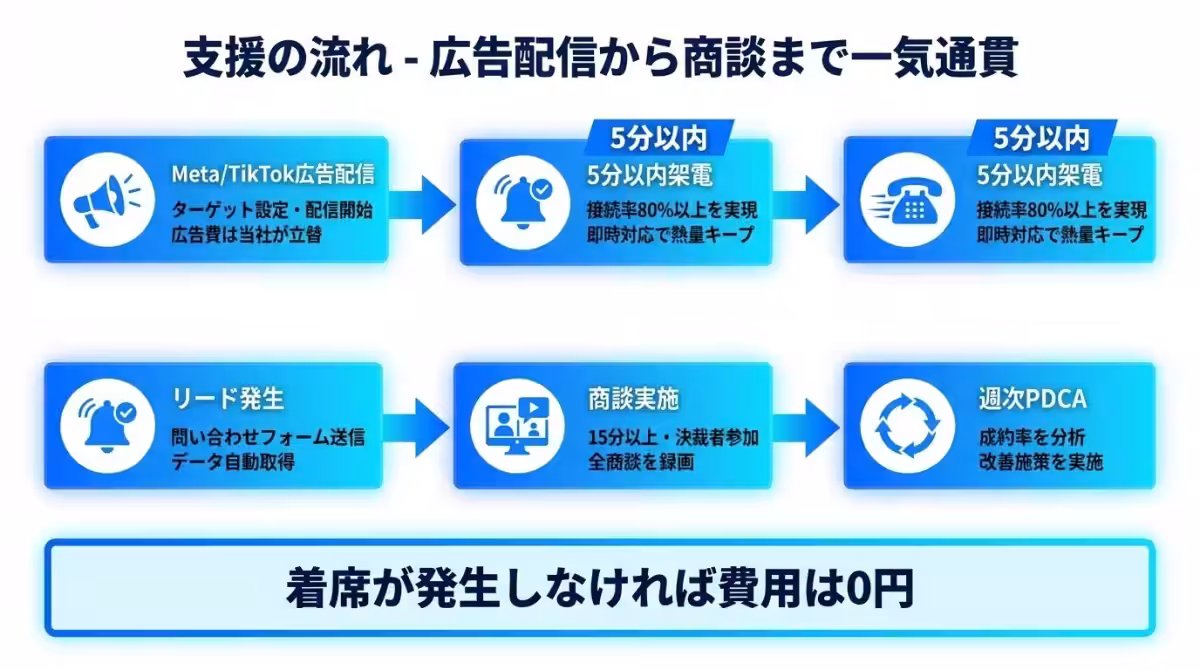 支援の流れ - 広告配信から商談まで一気通貫

Meta/TikTok広告配信
ターゲット設定・配信開始
広告費は当社が立替

5分以内
5分以内架電
接続率80%以上を実現
即時対応で熱量キープ

5分以内
5分以内架電
接続率80%以上を実現
即時対応で熱量キープ

リード発生
問い合わせフォーム送信
データ自動取得

商談実施
15分以上・決裁者参加
全商談を録画

週次PDCA
成約率を分析
改善施策を実施

着席が発生しなければ費用は0円